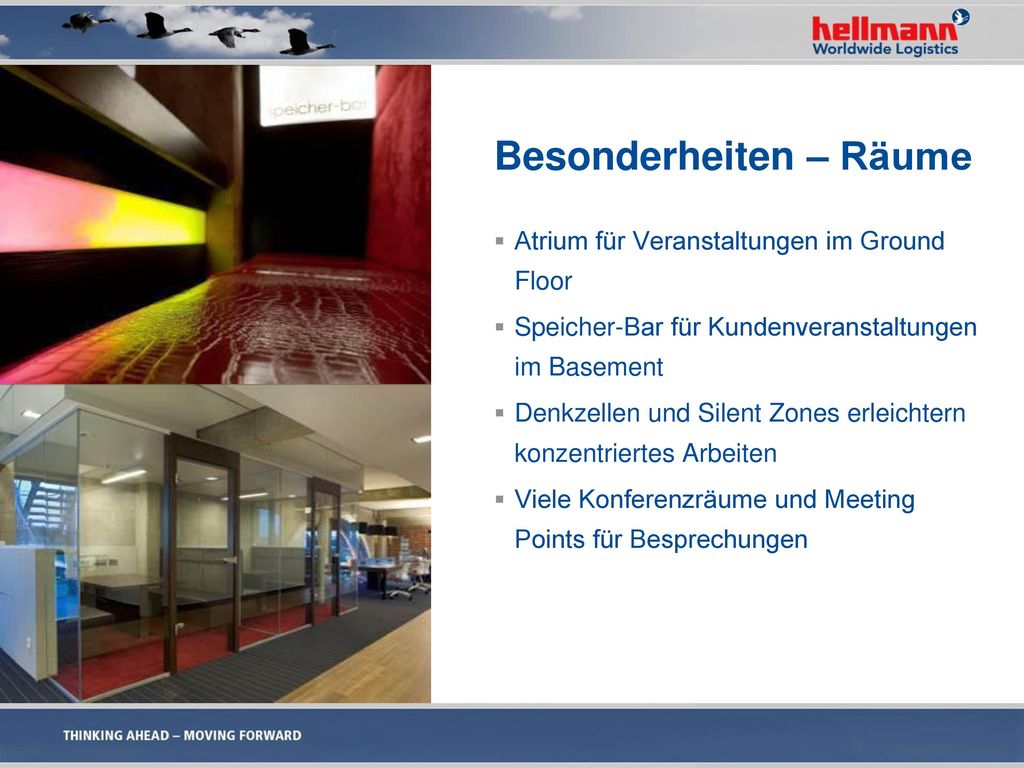 hellmann
Worldwide Logistics

speicher-bar

Besonderheiten – Räume

▪ Atrium für Veranstaltungen im Ground Floor
▪ Speicher-Bar für Kundenveranstaltungen im Basement
▪ Denkzellen und Silent Zones erleichtern konzentriertes Arbeiten
▪ Viele Konferenzräume und Meeting Points für Besprechungen

THINKING AHEAD – MOVING FORWARD